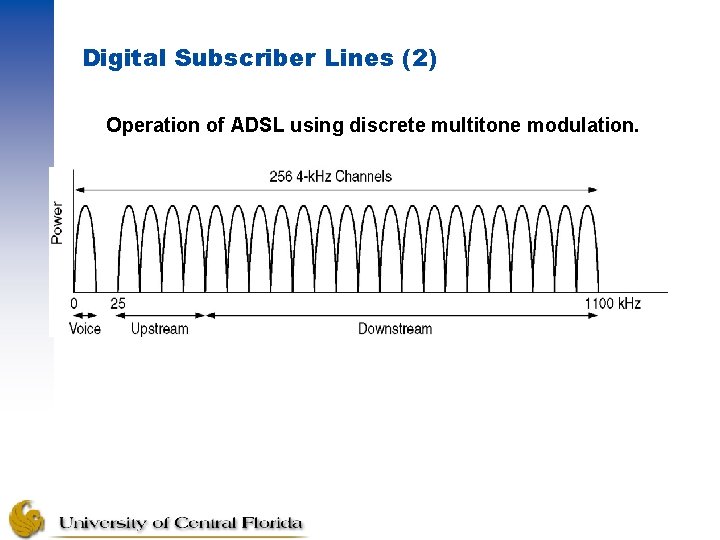 Digital Subscriber Lines (2)

Operation of ADSL using discrete multitone modulation.

256 4-kHz Channels

Power

0

25

1100 kHz

Voice

Upstream

Downstream

University of Central Florida